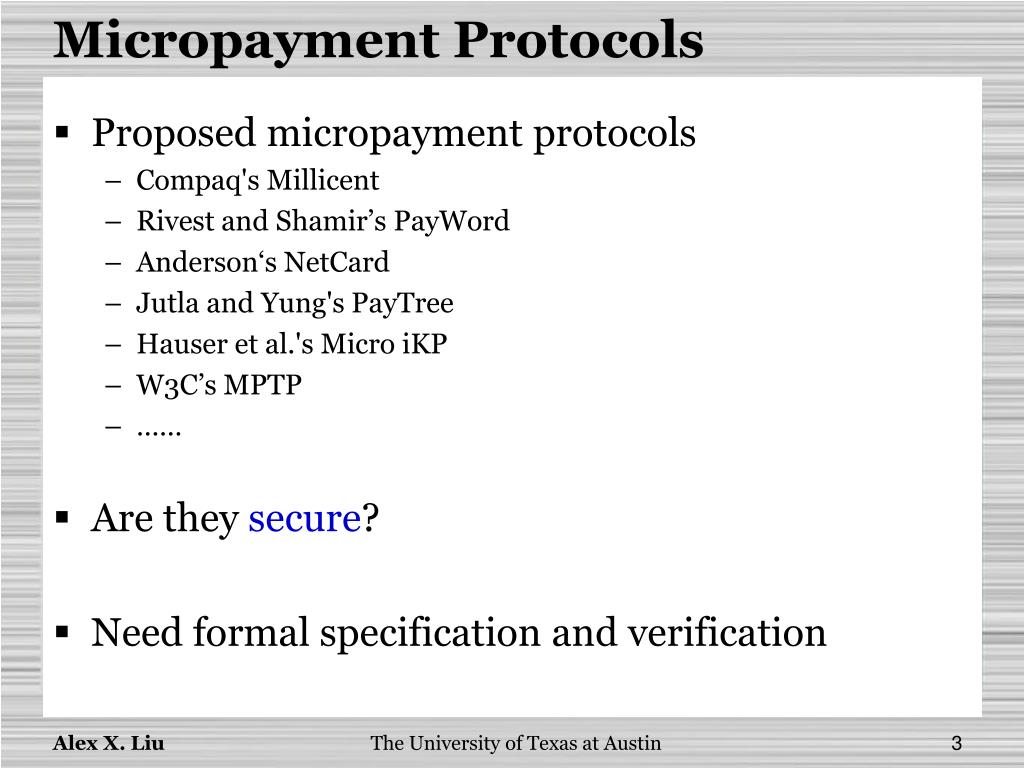 Micropayment Protocols

▪ Proposed micropayment protocols
– Compaq's Millicent
– Rivest and Shamir’s PayWord
– Anderson‘s NetCard
– Jutla and Yung's PayTree
– Hauser et al.'s Micro iKP
– W3C’s MPTP
– ……

▪ Are they secure?

▪ Need formal specification and verification

Alex X. Liu
The University of Texas at Austin
3